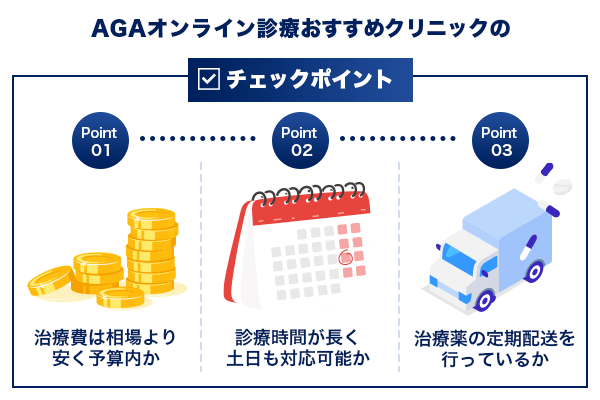 AGAオンライン診療おすすめクリニックの

チェックポイント

Point 01

Point 02

Point 03

治療費は相場より安く予算内か

診療時間が長く土日も対応可能か

治療薬の定期配送を行っているか